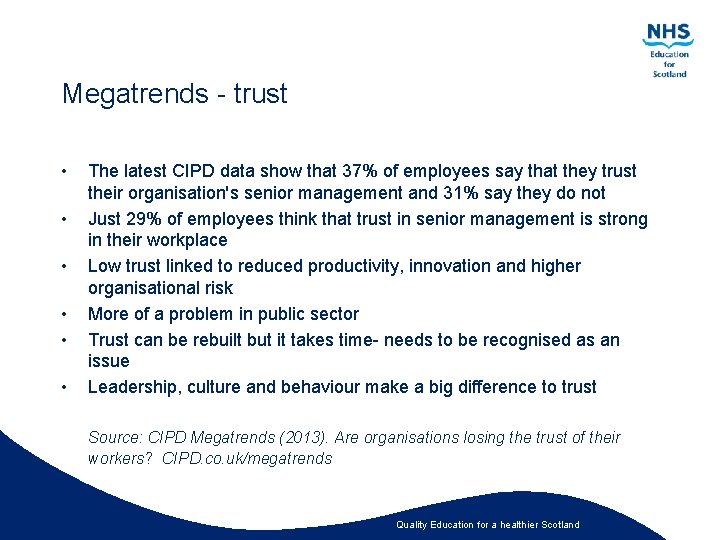 NHS
Education
for
Scotland

Megatrends - trust

• The latest CIPD data show that 37% of employees say that they trust their organisation's senior management and 31% say they do not
• Just 29% of employees think that trust in senior management is strong in their workplace
• Low trust linked to reduced productivity, innovation and higher organisational risk
• More of a problem in public sector
• Trust can be rebuilt but it takes time- needs to be recognised as an issue
• Leadership, culture and behaviour make a big difference to trust

Source: CIPD Megatrends (2013). Are organisations losing the trust of their workers? CIPD.co.uk/megatrends

Quality Education for a healthier Scotland